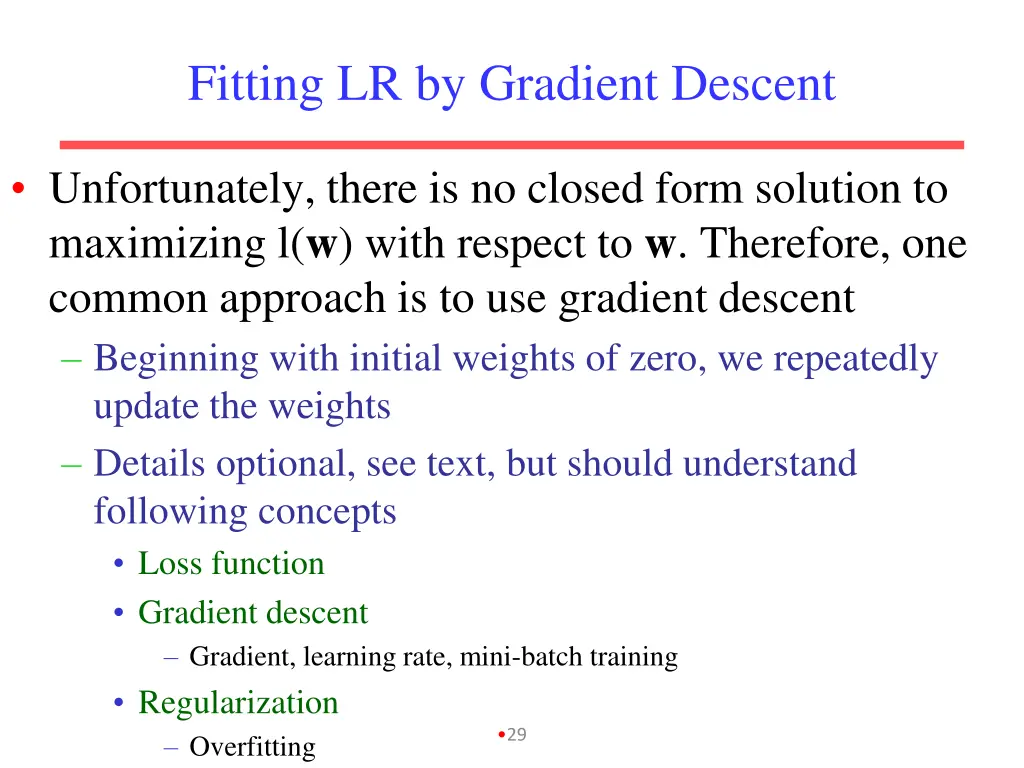 Fitting LR by Gradient Descent

• Unfortunately, there is no closed form solution to maximizing l(**w**) with respect to **w**. Therefore, one common approach is to use gradient descent

– Beginning with initial weights of zero, we repeatedly update the weights

– Details optional, see text, but should understand following concepts

• Loss function

• Gradient descent

– Gradient, learning rate, mini-batch training

• Regularization

– Overfitting

•29